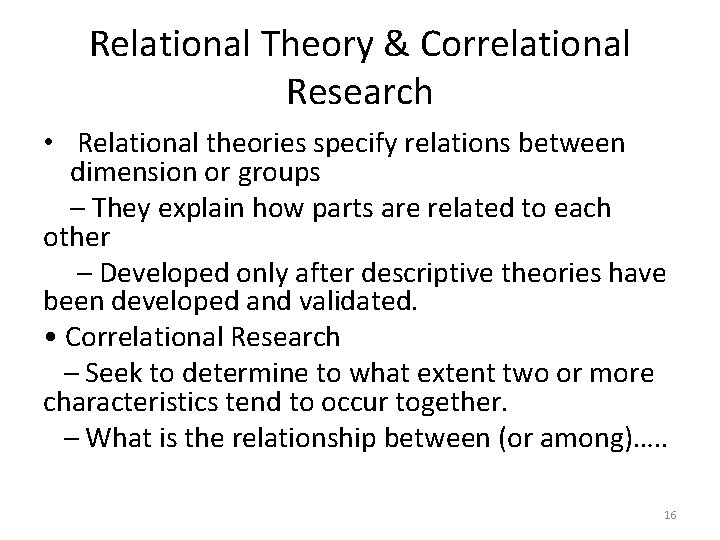 Relational Theory & Correlational Research

• Relational theories specify relations between dimension or groups

– They explain how parts are related to each other

– Developed only after descriptive theories have been developed and validated.

• Correlational Research

– Seek to determine to what extent two or more characteristics tend to occur together.

– What is the relationship between (or among)…..

16